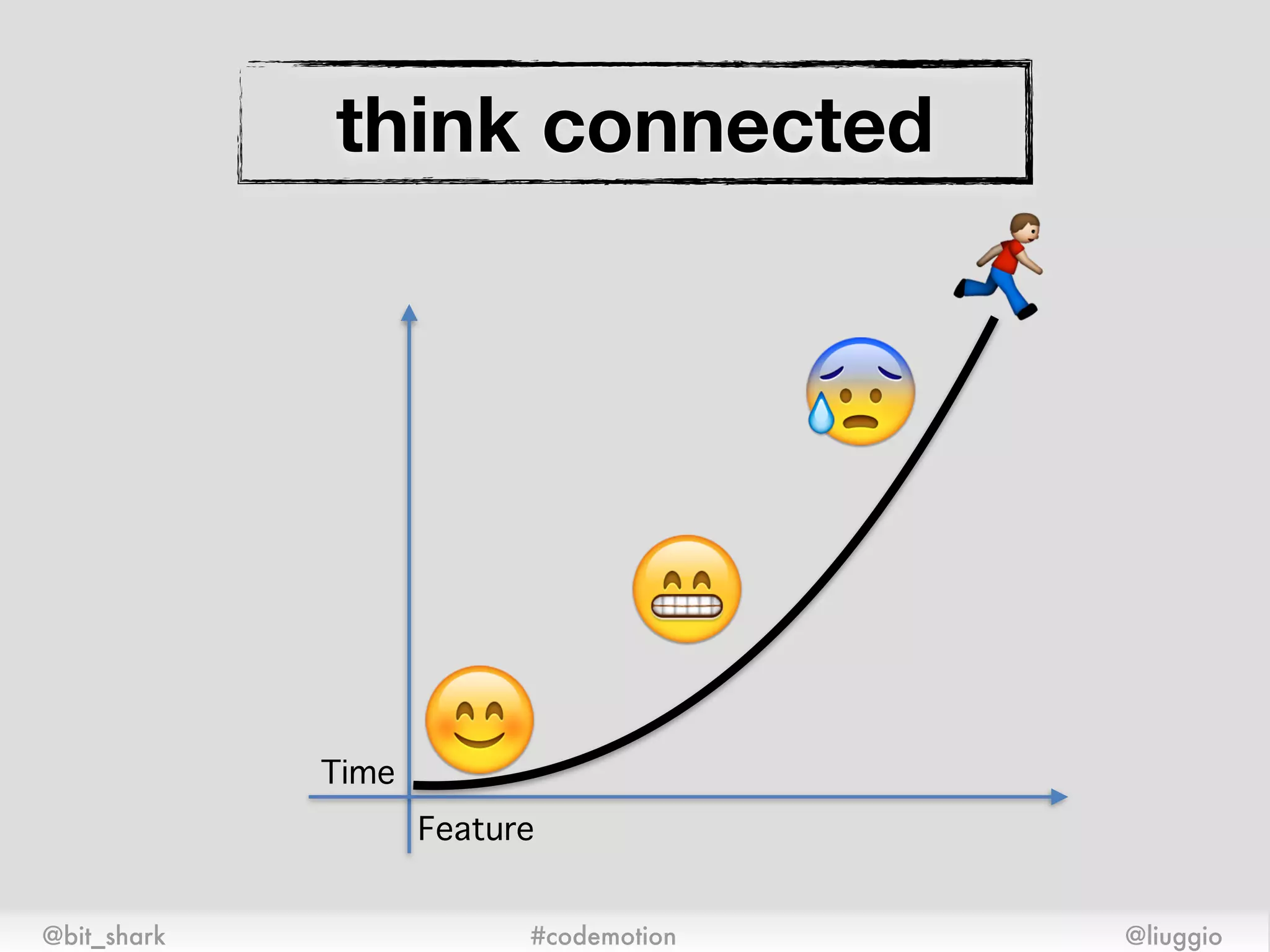 think connected

Time

Feature

@bit_shark #codemotion @liuggio